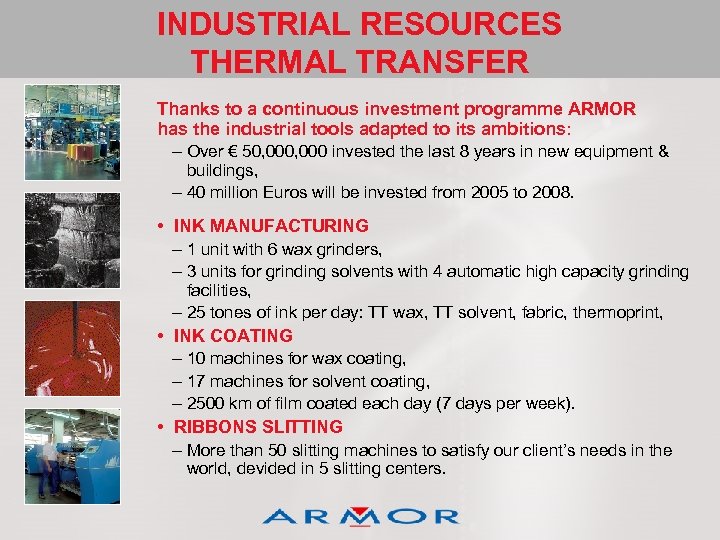 INDUSTRIAL RESOURCES
THERMAL TRANSFER

Thanks to a continuous investment programme ARMOR has the industrial tools adapted to its ambitions:

– Over € 50,000,000 invested the last 8 years in new equipment & buildings,

– 40 million Euros will be invested from 2005 to 2008.

• INK MANUFACTURING

– 1 unit with 6 wax grinders,

– 3 units for grinding solvents with 4 automatic high capacity grinding facilities,

– 25 tones of ink per day: TT wax, TT solvent, fabric, thermoprint,

• INK COATING

– 10 machines for wax coating,

– 17 machines for solvent coating,

– 2500 km of film coated each day (7 days per week).

• RIBBONS SLITTING

– More than 50 slitting machines to satisfy our client's needs in the world, devided in 5 slitting centers.

ARMOR